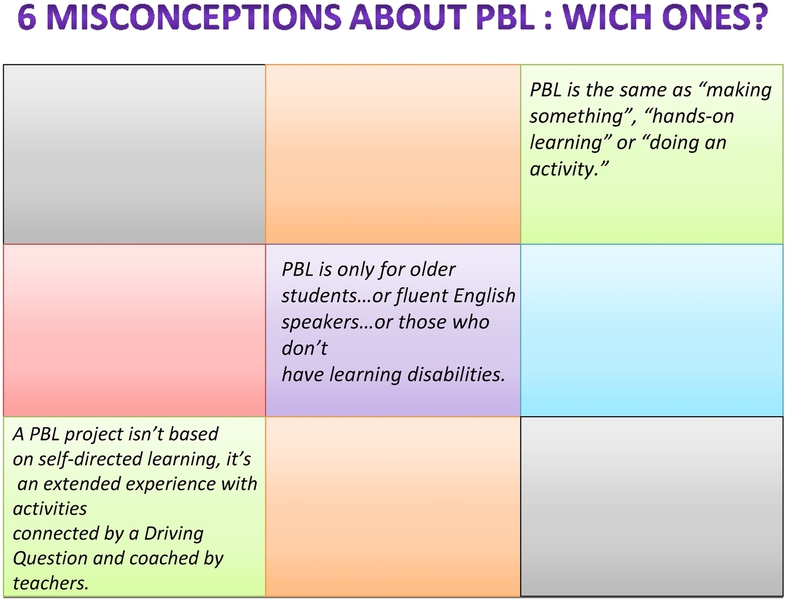 6 MISCONCEPTIONS ABOUT PBL : WICH ONES?

|  |  |  |
|---|---|---|
|  |  | PBL is the same as “making something”, “hands-on learning” or “doing an activity.” |
|  | PBL is only for older students…or fluent English speakers…or those who don’t have learning disabilities. |  |
| A PBL project isn’t based on self-directed learning, it’s an extended experience with activities connected by a Driving Question and coached by teachers. |  |  |